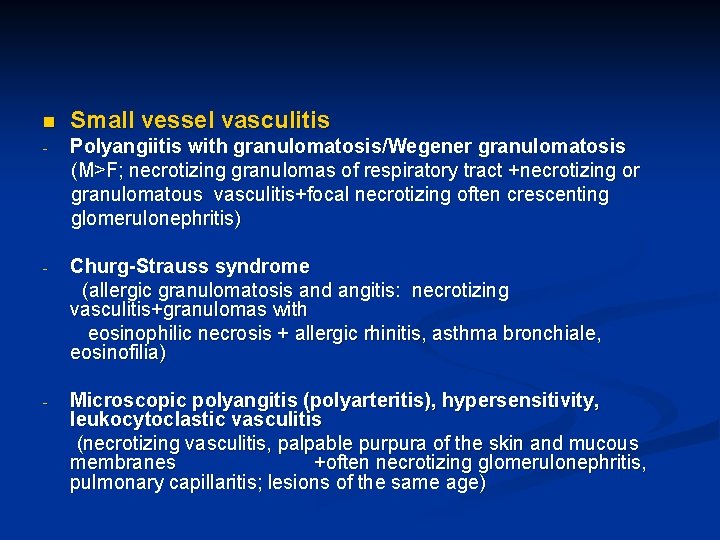 ■ Small vessel vasculitis

- Polyangiitis with granulomatosis/Wegener granulomatosis (M>F; necrotizing granulomas of respiratory tract +necrotizing or granulomatous vasculitis+focal necrotizing often crescenting glomerulonephritis)

- Churg-Strauss syndrome (allergic granulomatosis and angitis: necrotizing vasculitis+granulomas with eosinophilic necrosis + allergic rhinitis, asthma bronchiale, eosinofilia)

- Microscopic polyangitis (polyarteritis), hypersensitivity, leukocytoclastic vasculitis (necrotizing vasculitis, palpable purpura of the skin and mucous membranes +often necrotizing glomerulonephritis, pulmonary capillaritis; lesions of the same age)